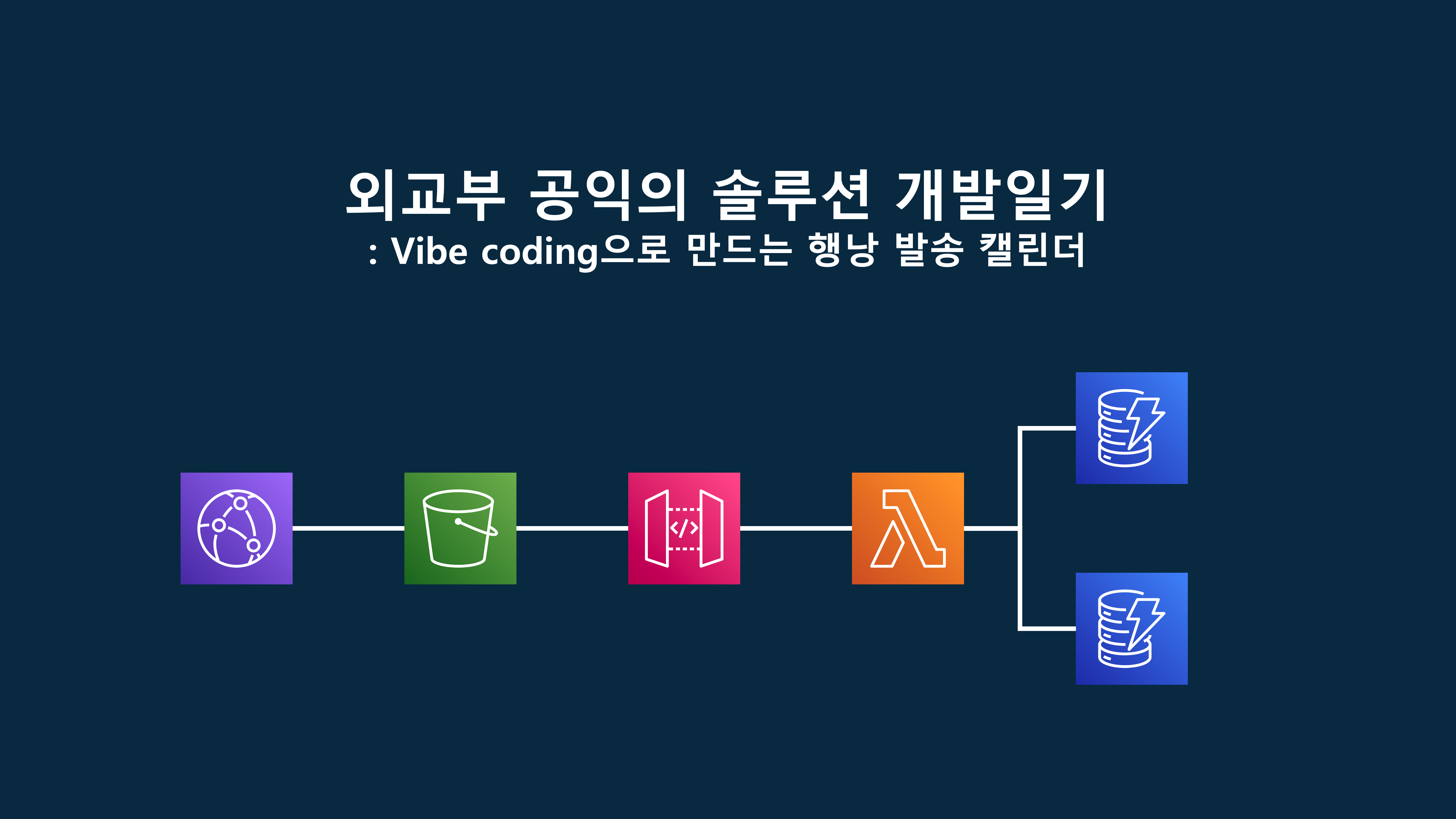 외교부 공익의 솔루션 개발일기
: Vibe coding으로 만드는 행낭 발송 캘린더

</>